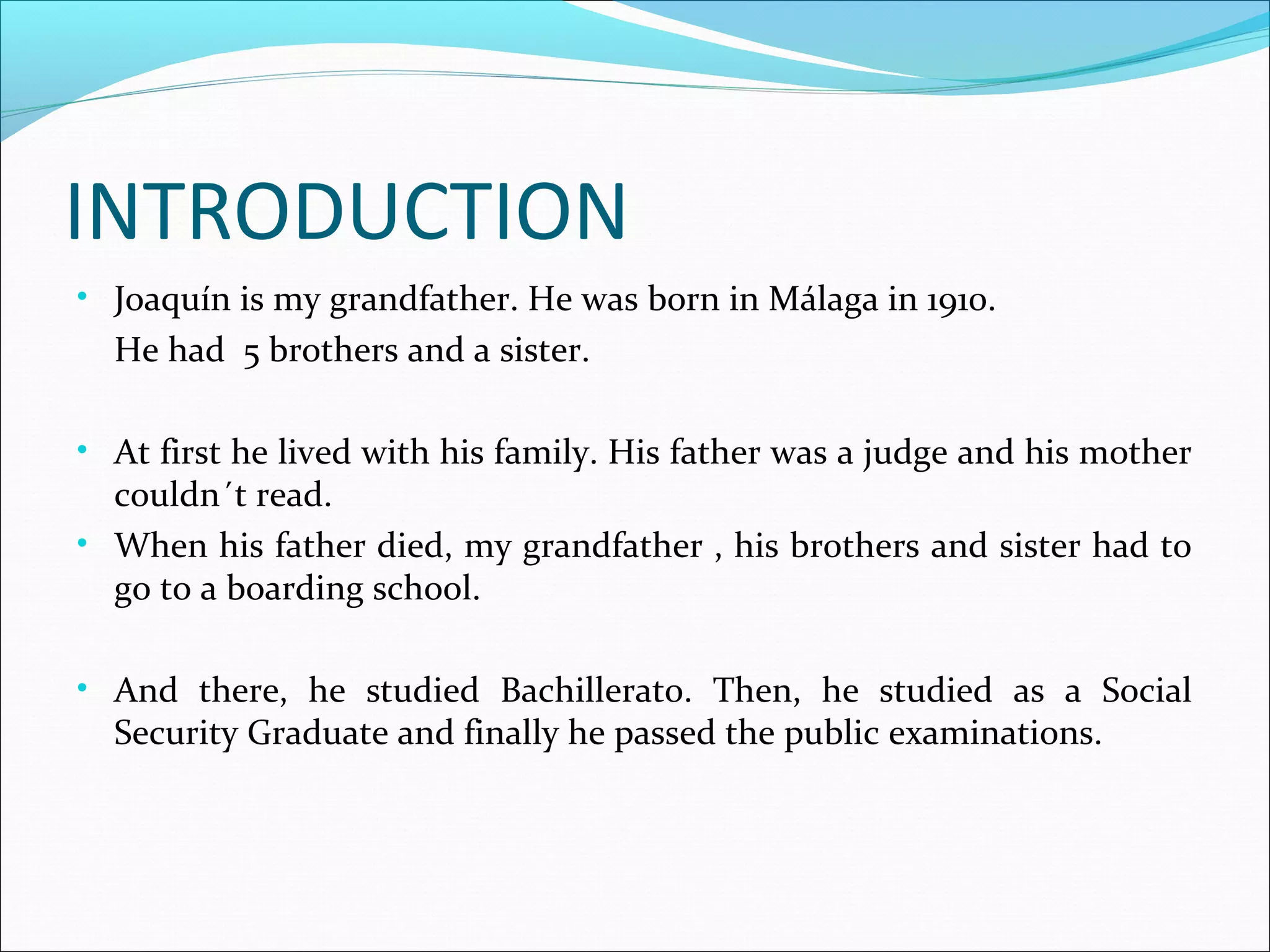 INTRODUCTION

• Joaquín is my grandfather. He was born in Málaga in 1910.
He had 5 brothers and a sister.

• At first he lived with his family. His father was a judge and his mother couldn´t read.

• When his father died, my grandfather , his brothers and sister had to go to a boarding school.

• And there, he studied Bachillerato. Then, he studied as a Social Security Graduate and finally he passed the public examinations.